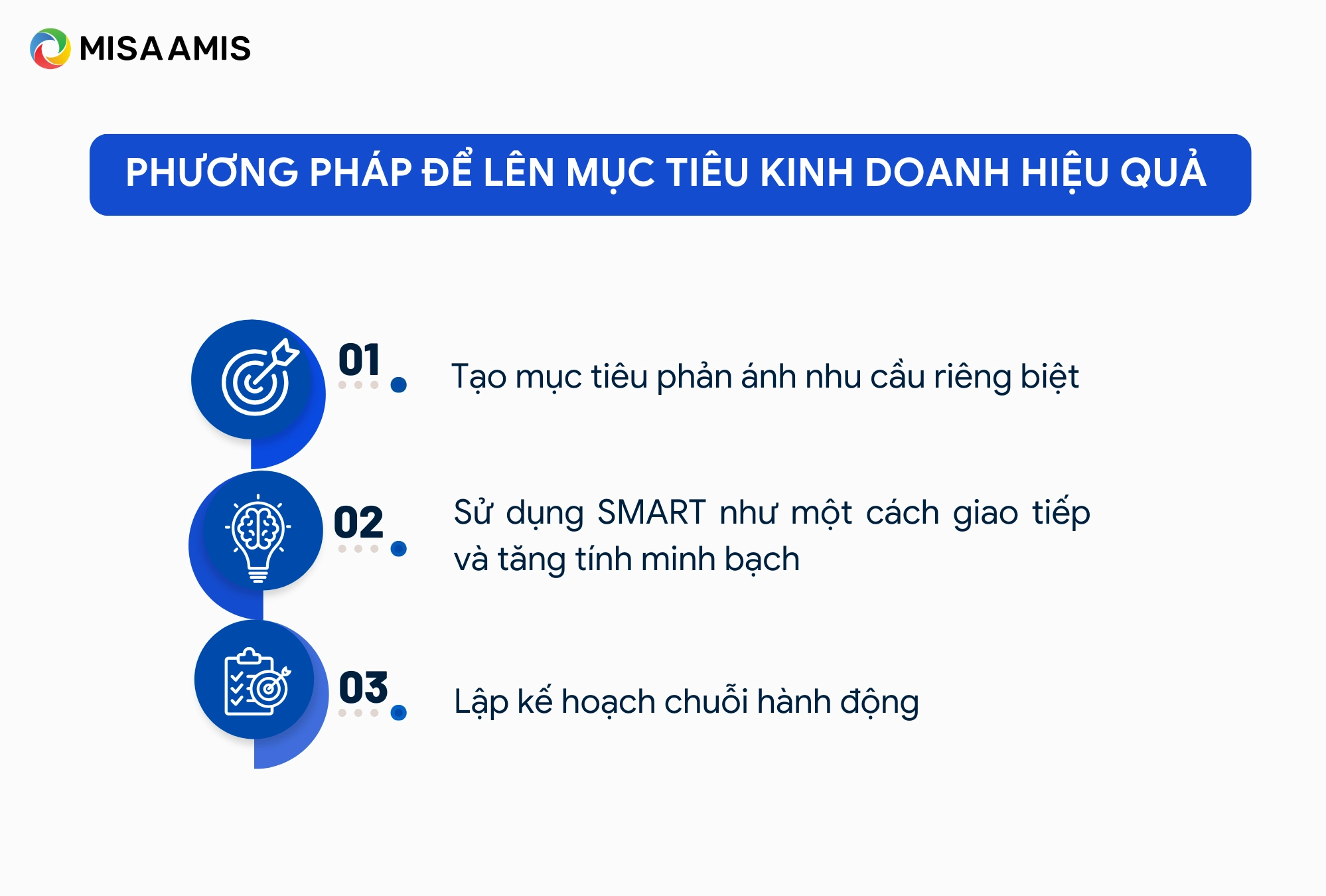 MISA AMIS

PHƯƠNG PHÁP ĐỂ LÊN MỤC TIÊU KINH DOANH HIỆU QUẢ

01

Tạo mục tiêu phản ánh nhu cầu riêng biệt

02

Sử dụng SMART như một cách giao tiếp và tăng tính minh bạch

03

Lập kế hoạch chuỗi hành động